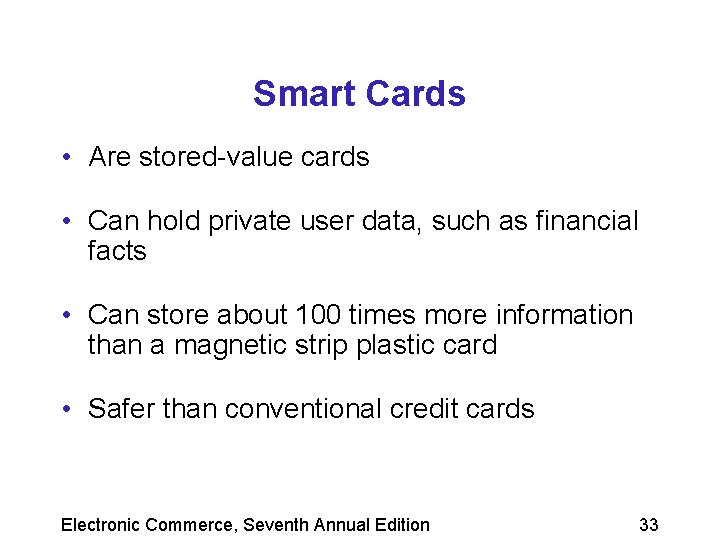 Smart Cards

• Are stored-value cards

• Can hold private user data, such as financial facts

• Can store about 100 times more information than a magnetic strip plastic card

• Safer than conventional credit cards

Electronic Commerce, Seventh Annual Edition

33